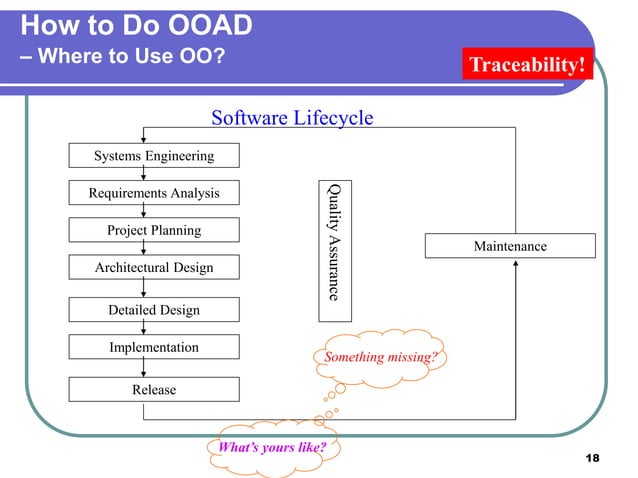 How to Do OOAD
– Where to Use OO?

Traceability!

Software Lifecycle

Systems Engineering

Requirements Analysis

Project Planning

Architectural Design

Detailed Design

Implementation

Release

Quality Assurance

Maintenance

Something missing?

What's yours like?

18